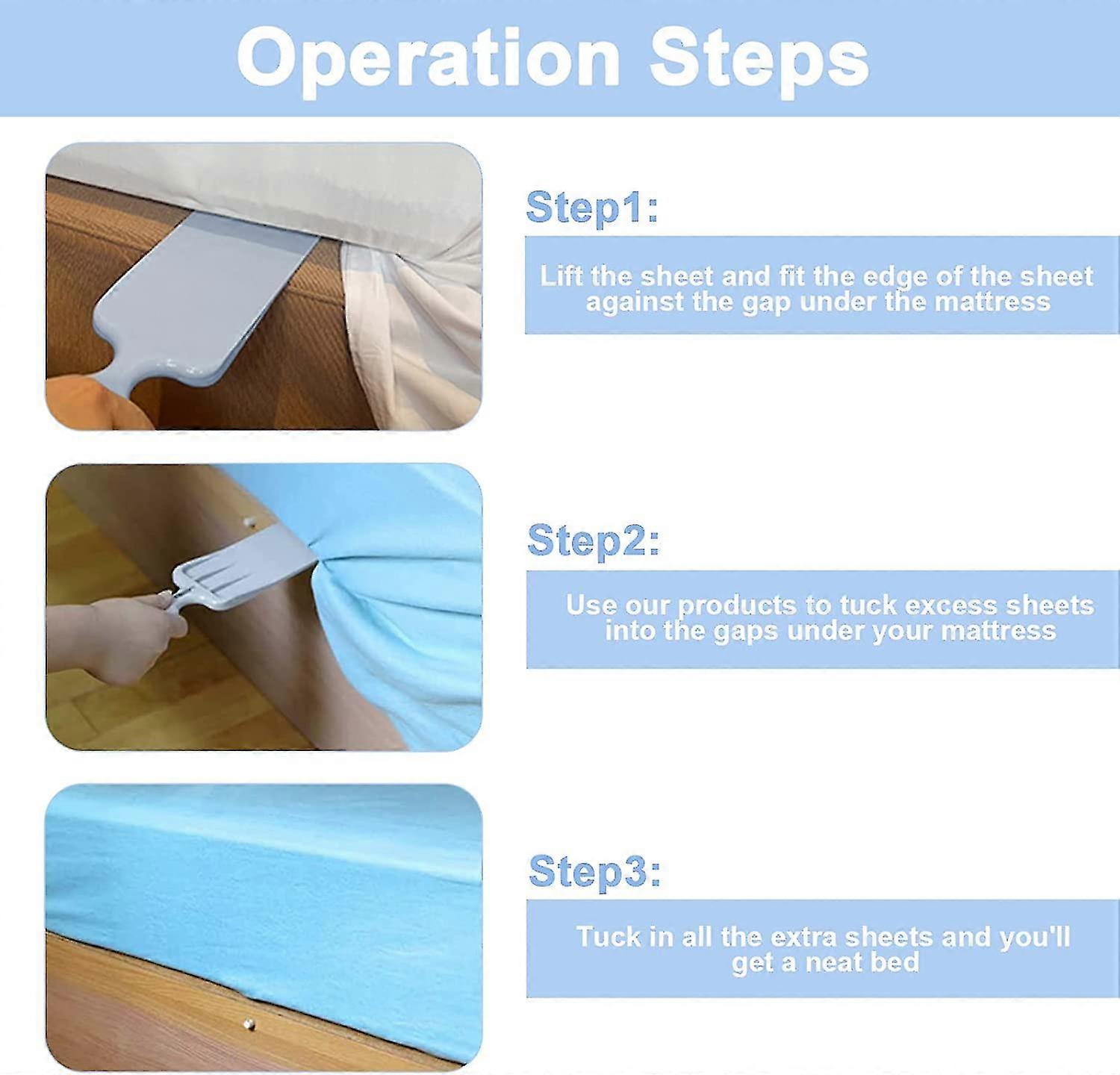 Operation Steps

Step1:

Lift the sheet and fit the edge of the sheet against the gap under the mattress

Step2:

Use our products to tuck excess sheets into the gaps under your mattress

Step3:

Tuck in all the extra sheets and you'll get a neat bed